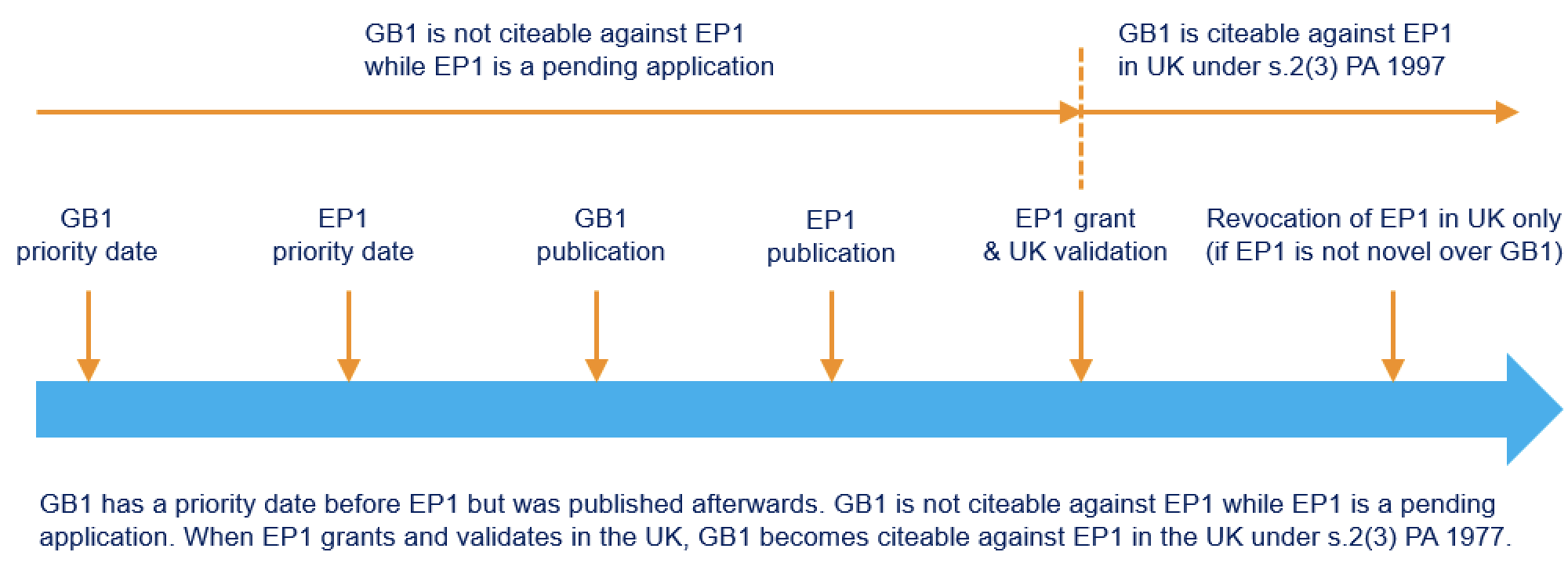 GB1 is not citeable against EP1 while EP1 is a pending application

GB1 is citeable against EP1 in UK under s.2(3) PA 1997

GB1 priority date

EP1 priority date

GB1 publication

EP1 publication

EP1 grant & UK validation

Revocation of EP1 in UK only (if EP1 is not novel over GB1)

GB1 has a priority date before EP1 but was published afterwards. GB1 is not citeable against EP1 while EP1 is a pending application. When EP1 grants and validates in the UK, GB1 becomes citeable against EP1 in the UK under s.2(3) PA 1977.